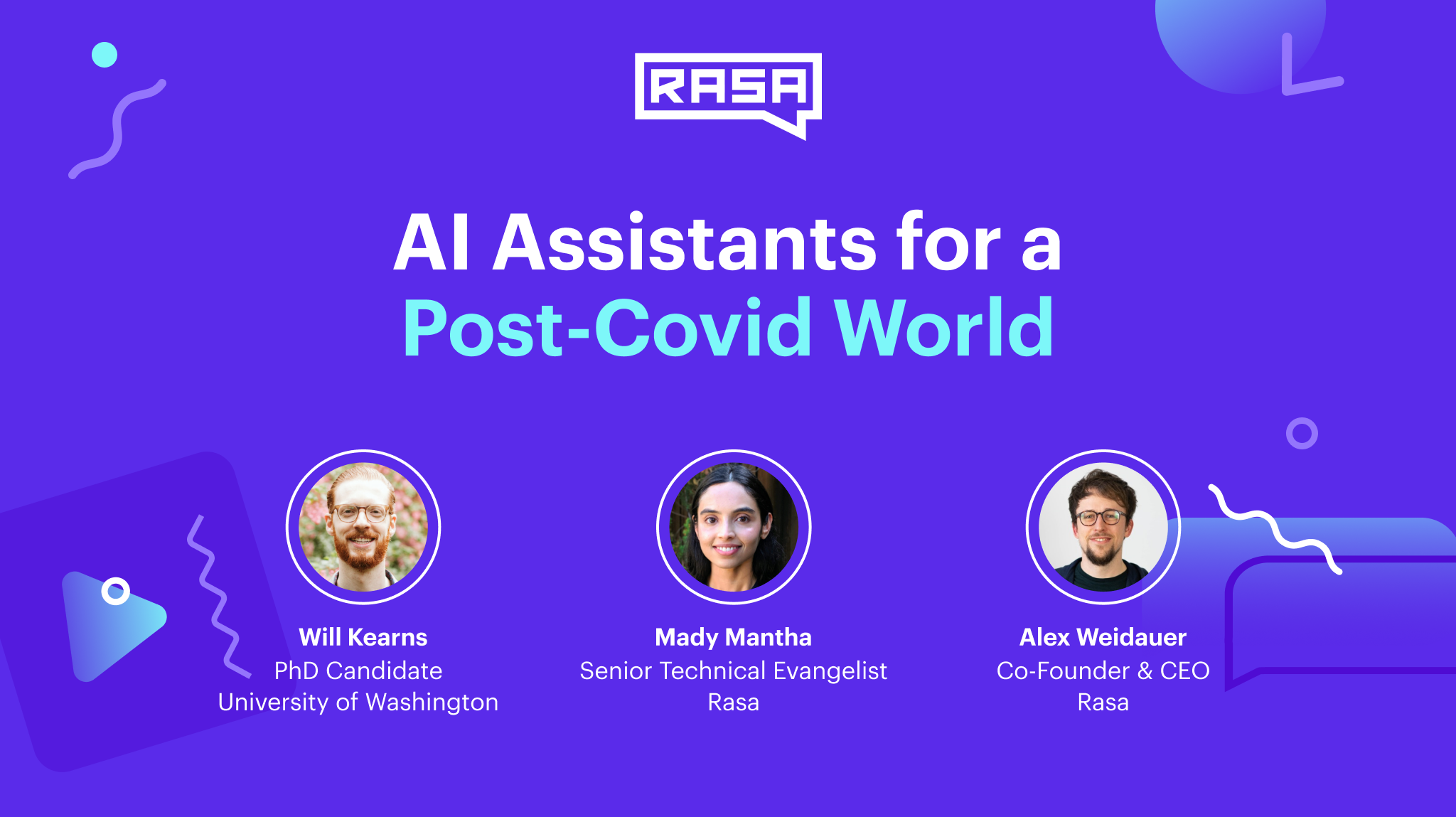 RASA

AI Assistants for a
Post-Covid World

Will Kearns
PhD Candidate
University of Washington

Mady Mantha
Senior Technical Evangelist
Rasa

Alex Weidauer
Co-Founder & CEO
Rasa